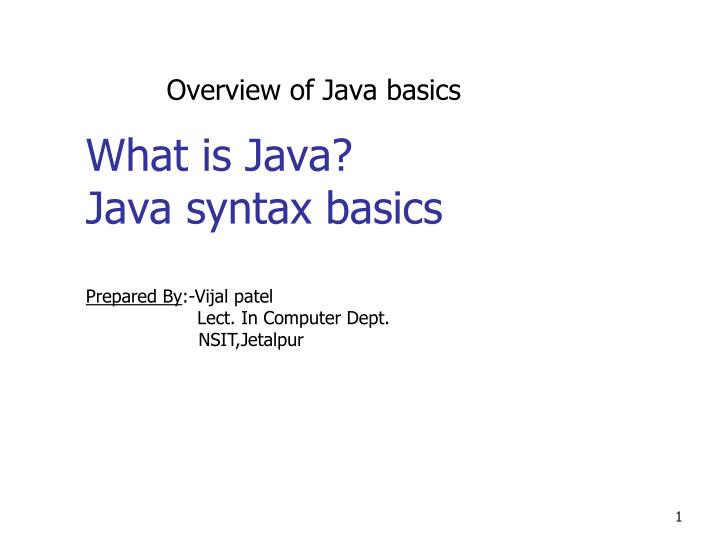 Overview of Java basics

What is Java?
Java syntax basics

Prepared By:-Vijal patel
Lect. In Computer Dept.
NSIT,Jetalpur

1